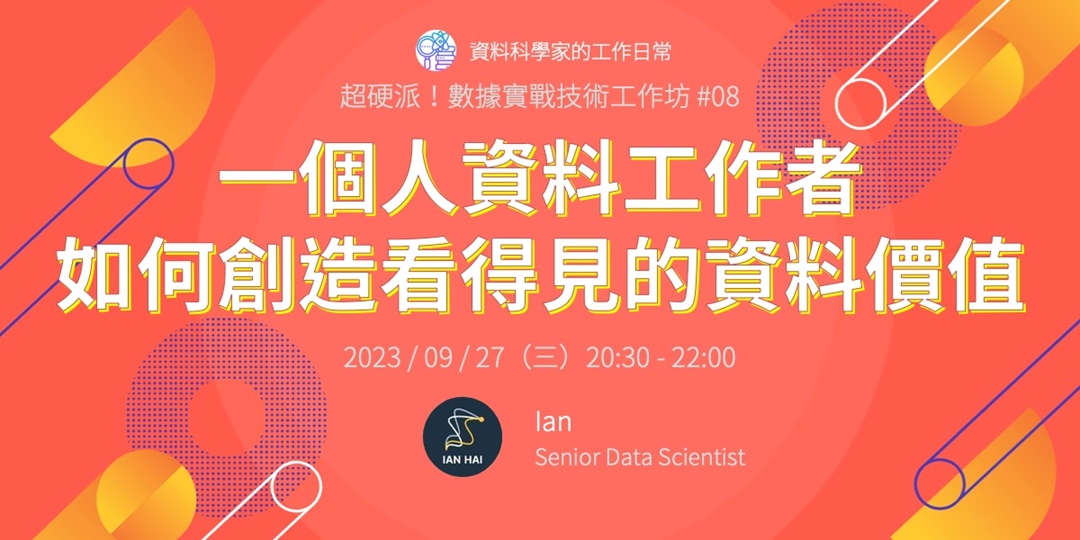 資料科學家的工作日常

超硬派！數據實戰技術工作坊 #08

一個人資料工作者
如何創造看得見的資料價值

2023 / 09 / 27（三）20:30 - 22:00

IAN HAI

Ian
Senior Data Scientist